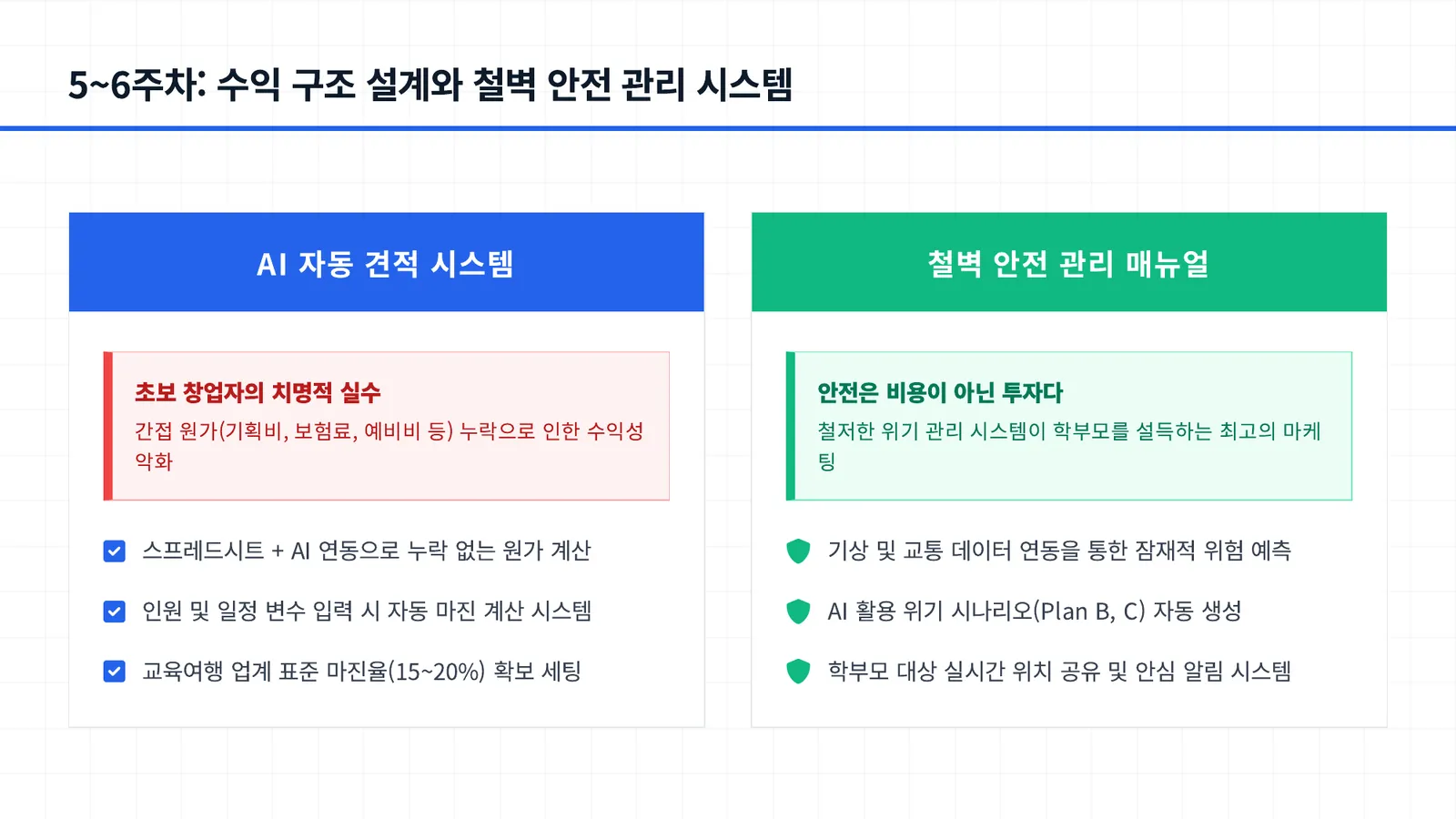 5~6주차: 수익 구조 설계와 철벽 안전 관리 시스템

AI 자동 견적 시스템

초보 창업자의 치명적 실수
간접 원가(기획비, 보험료, 예비비 등) 누락으로 인한 수익성 악화

스프레드시트 + AI 연동으로 누락 없는 원가 계산

인원 및 일정 변수 입력 시 자동 마진 계산 시스템

교육여행 업계 표준 마진율(15~20%) 확보 세팅

철벽 안전 관리 매뉴얼

안전은 비용이 아닌 투자다
철저한 위기 관리 시스템이 학부모를 설득하는 최고의 마케팅

기상 및 교통 데이터 연동을 통한 잠재적 위험 예측

AI 활용 위기 시나리오(Plan B, C) 자동 생성

학부모 대상 실시간 위치 공유 및 안심 알림 시스템